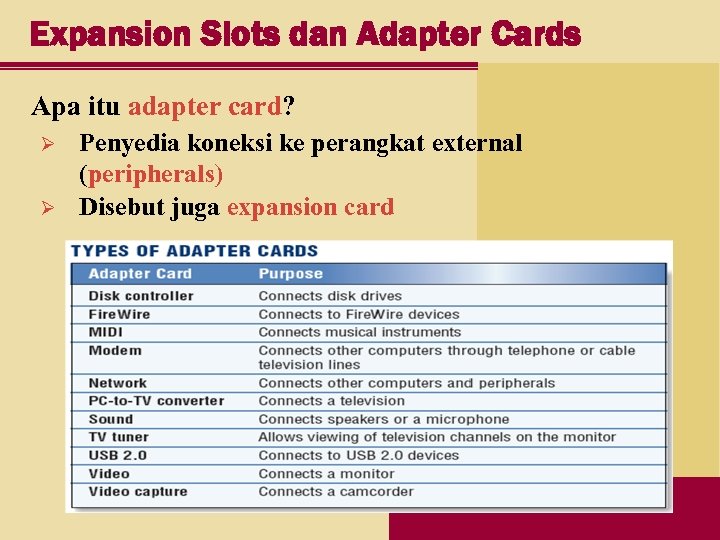 Expansion Slots dan Adapter Cards

Apa itu adapter card?

➢ Penyedia koneksi ke perangkat external (peripherals)
➢ Disebut juga expansion card

TYPES OF ADAPTER CARDS

| Adapter Card | Purpose |
|---|---|
| Disk controller | Connects disk drives |
| FireWire | Connects to FireWire devices |
| MIDI | Connects musical instruments |
| Modem | Connects other computers through telephone or cable television lines |
| Network | Connects other computers and peripherals |
| PC-to-TV converter | Connects a television |
| Sound | Connects speakers or a microphone |
| TV tuner | Allows viewing of television channels on the monitor |
| USB 2.0 | Connects to USB 2.0 devices |
| Video | Connects a monitor |
| Video capture | Connects a camcorder |